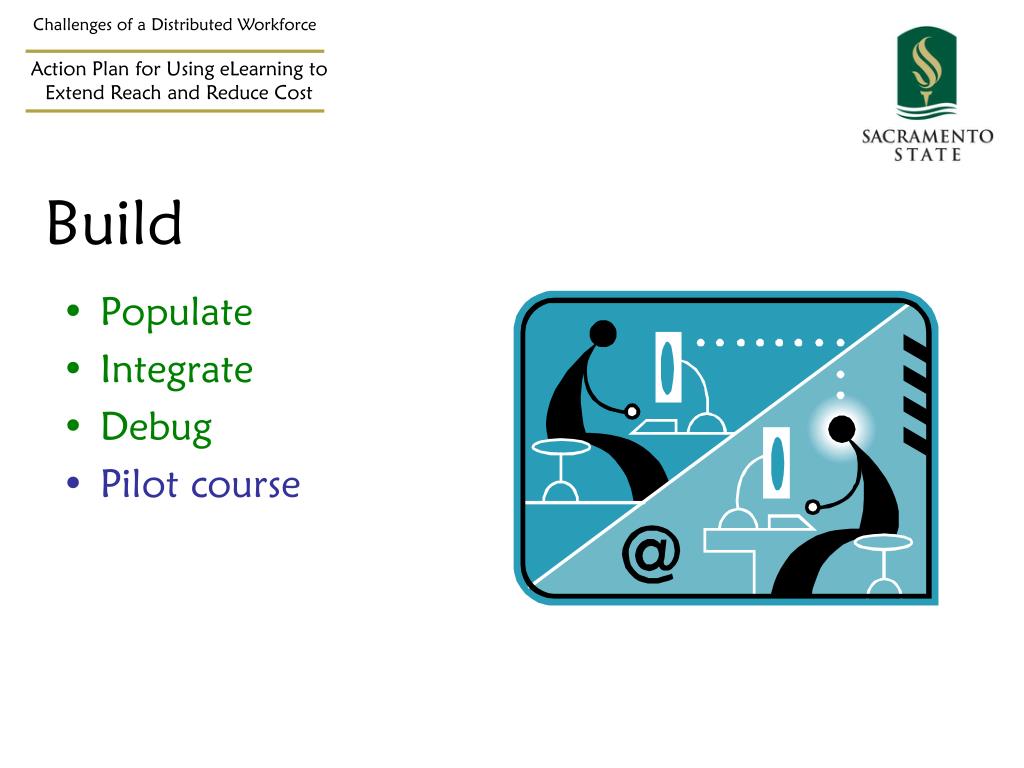 Challenges of a Distributed Workforce

Action Plan for Using eLearning to Extend Reach and Reduce Cost

SACRAMENTO STATE

Build

• Populate
• Integrate
• Debug
• Pilot course

@